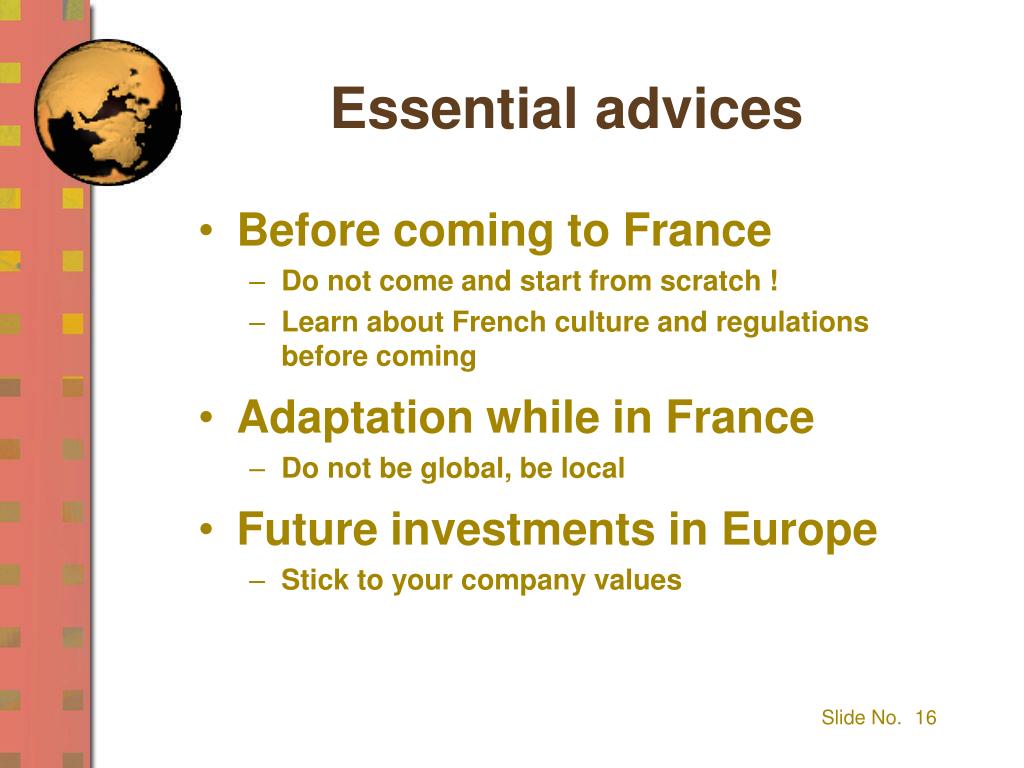 Essential advices

• Before coming to France
  – Do not come and start from scratch !
  – Learn about French culture and regulations before coming
• Adaptation while in France
  – Do not be global, be local
• Future investments in Europe
  – Stick to your company values

Slide No. 16